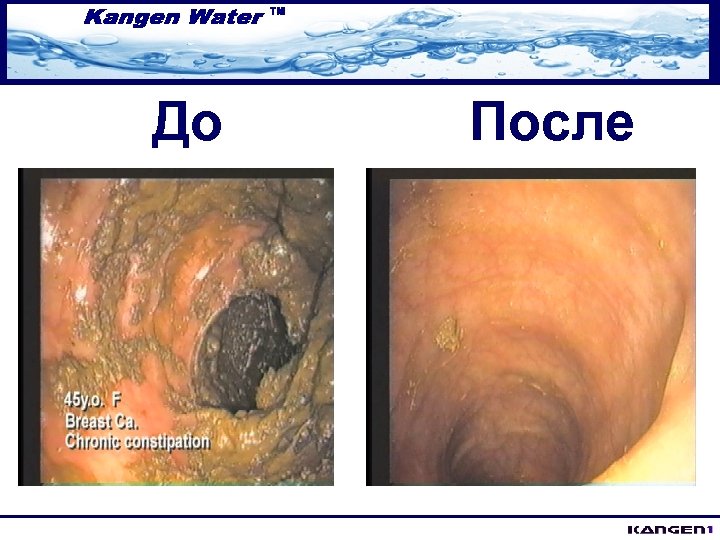 Kangen Water ™

До

После

45y.o. F
Breast Ca.
Chronic constipation

KANGEN1